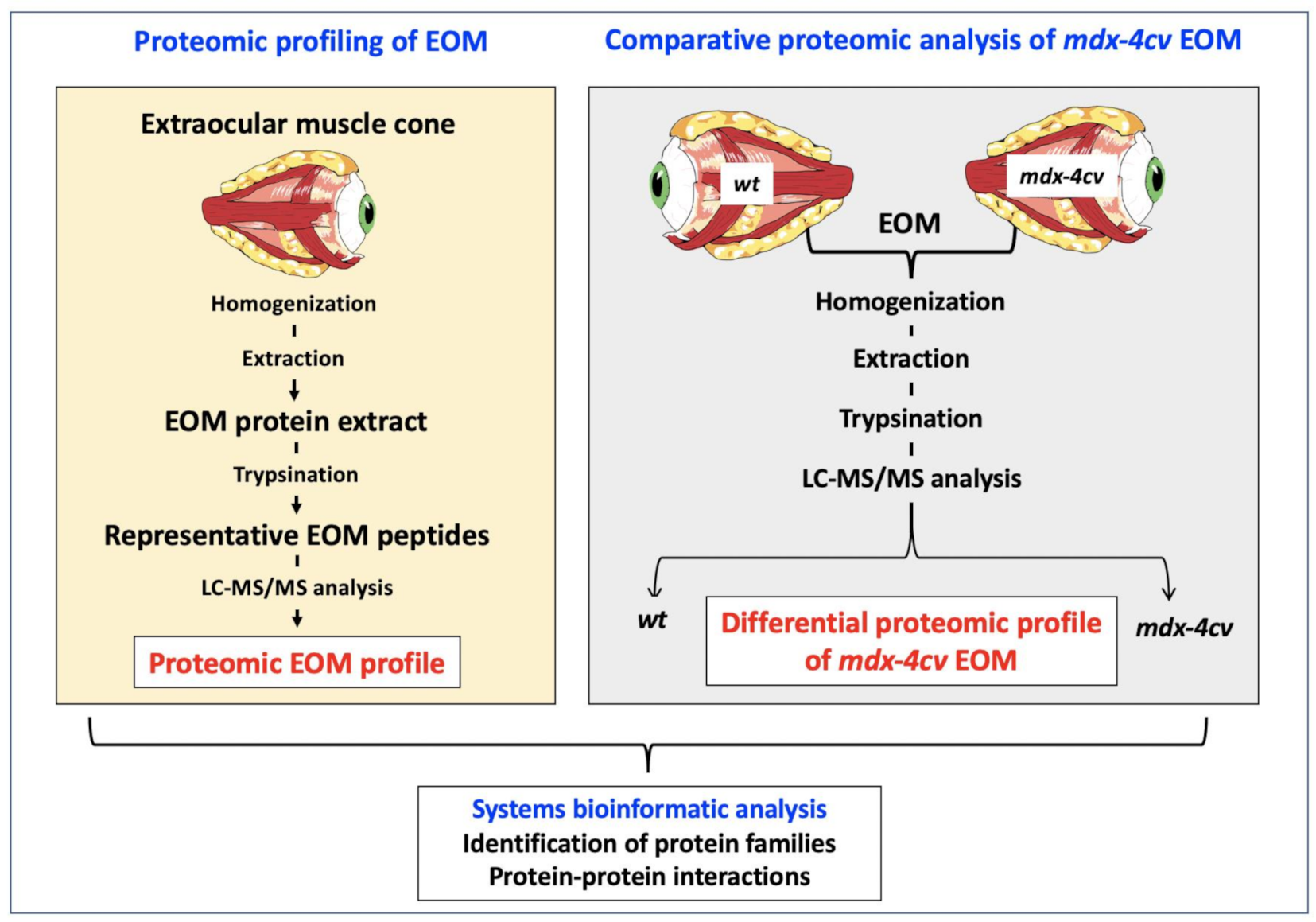 Proteomic profiling of EOM

Extraocular muscle cone

Homogenization

Extraction

EOM protein extract

Trypsination

Representative EOM peptides

LC-MS/MS analysis

Proteomic EOM profile

Comparative proteomic analysis of mdx-4cv EOM

wt

mdx-4cv

EOM

Homogenization

Extraction

Trypsination

LC-MS/MS analysis

wt

Differential proteomic profile of mdx-4cv EOM

mdx-4cv

Systems bioinformatic analysis
Identification of protein families
Protein-protein interactions